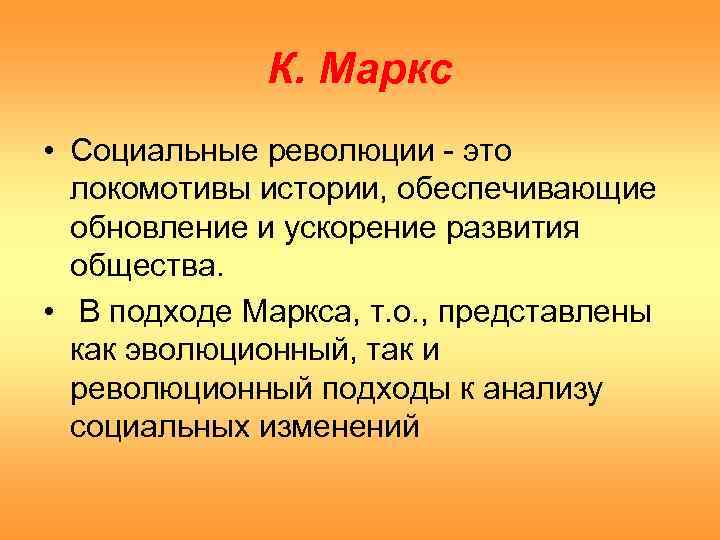 К. Маркс

• Социальные революции - это локомотивы истории, обеспечивающие обновление и ускорение развития общества.

• В подходе Маркса, т.о., представлены как эволюционный, так и революционный подходы к анализу социальных изменений